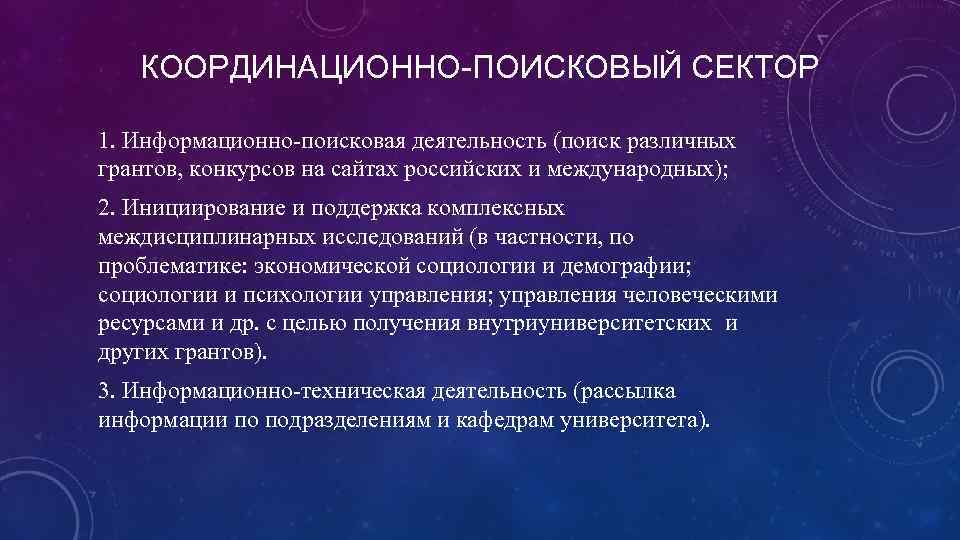 КООРДИНАЦИОННО-ПОИСКОВЫЙ СЕКТОР

1. Информационно-поисковая деятельность (поиск различных грантов, конкурсов на сайтах российских и международных);

2. Инициирование и поддержка комплексных междисциплинарных исследований (в частности, по проблематике: экономической социологии и демографии; социологии и психологии управления; управления человеческими ресурсами и др. с целью получения внутриуниверситетских и других грантов).

3. Информационно-техническая деятельность (рассылка информации по подразделениям и кафедрам университета).